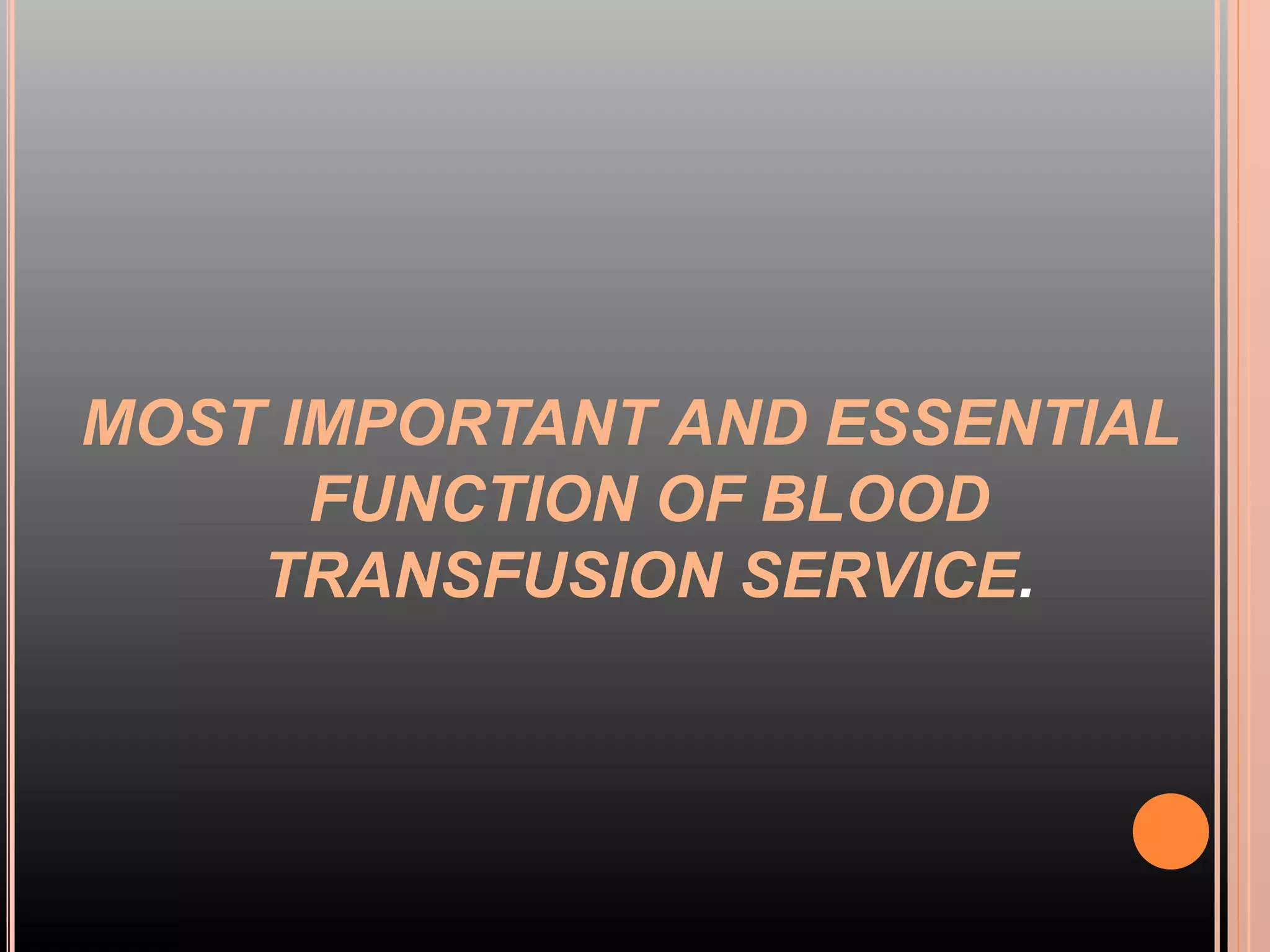 MOST IMPORTANT AND ESSENTIAL FUNCTION OF BLOOD TRANSFUSION SERVICE.